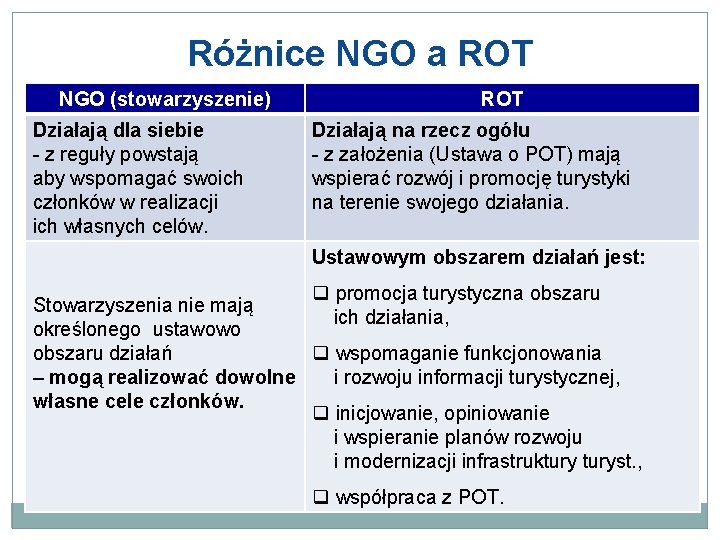 Różnice NGO a ROT

| NGO (stowarzyszenie) | ROT |
|---|---|
| Działają dla siebie - z reguły powstają aby wspomagać swoich członków w realizacji ich własnych celów. | Działają na rzecz ogółu - z założenia (Ustawa o POT) mają wspierać rozwój i promocję turystyki na terenie swojego działania. |
| Stowarzyszenia nie mają określonego ustawowo obszaru działań – mogą realizować dowolne własne cele członków. | Ustawowym obszarem działań jest: ❑ promocja turystyczna obszaru ich działania, ❑ wspomaganie funkcjonowania i rozwoju informacji turystycznej, ❑ inicjowanie, opiniowanie i wspieranie planów rozwoju i modernizacji infrastruktury turyst., ❑ współpraca z POT. |